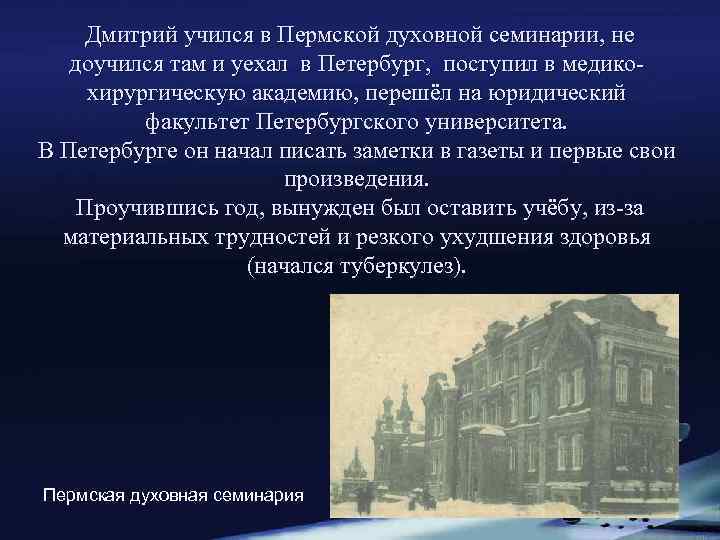 Дмитрий учился в Пермской духовной семинарии, не доучился там и уехал в Петербург, поступил в медико-хирургическую академию, перешёл на юридический факультет Петербургского университета.
В Петербурге он начал писать заметки в газеты и первые свои произведения.
Проучившись год, вынужден был оставить учёбу, из-за материальных трудностей и резкого ухудшения здоровья (начался туберкулез).

Пермская духовная семинария